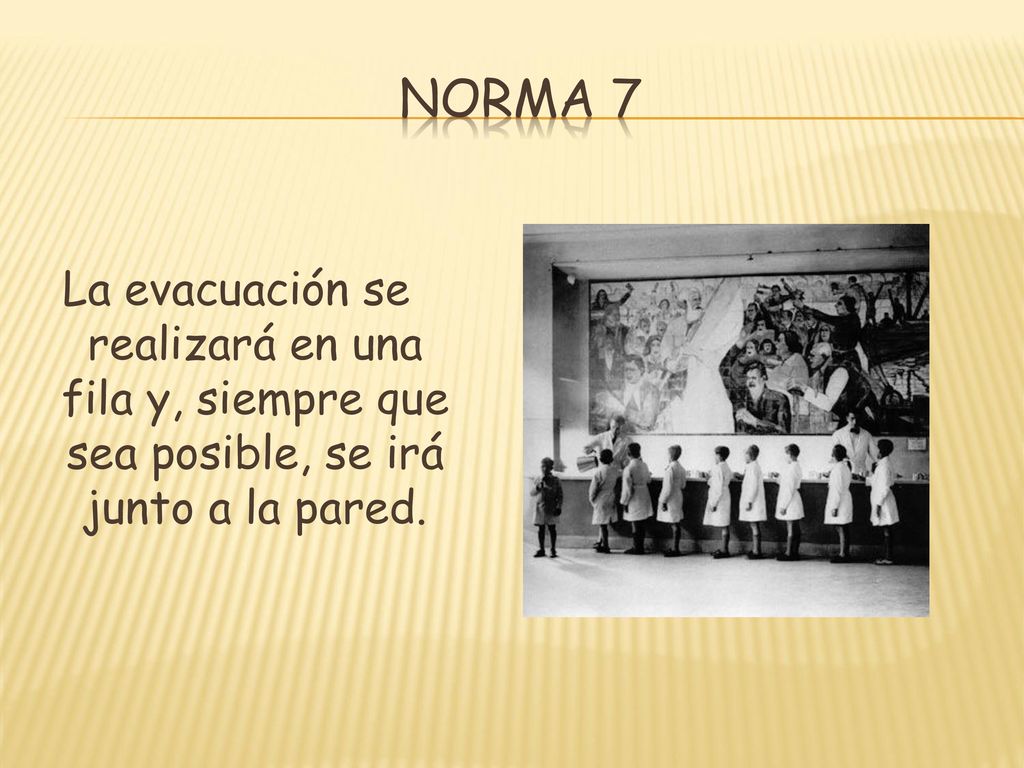 NORMA 7

La evacuación se realizará en una fila y, siempre que sea posible, se irá junto a la pared.